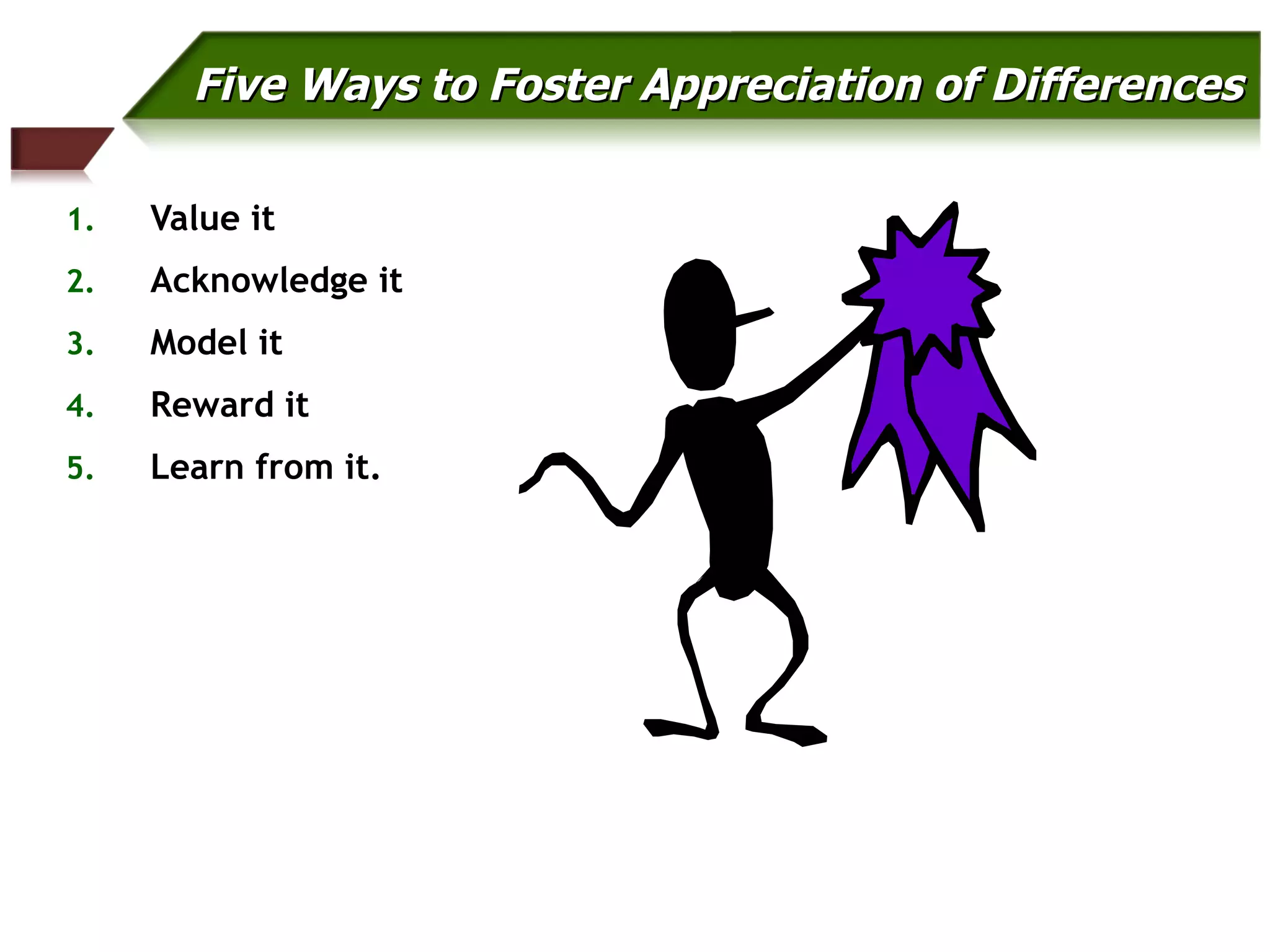 Five Ways to Foster Appreciation of Differences

1. Value it
2. Acknowledge it
3. Model it
4. Reward it
5. Learn from it.